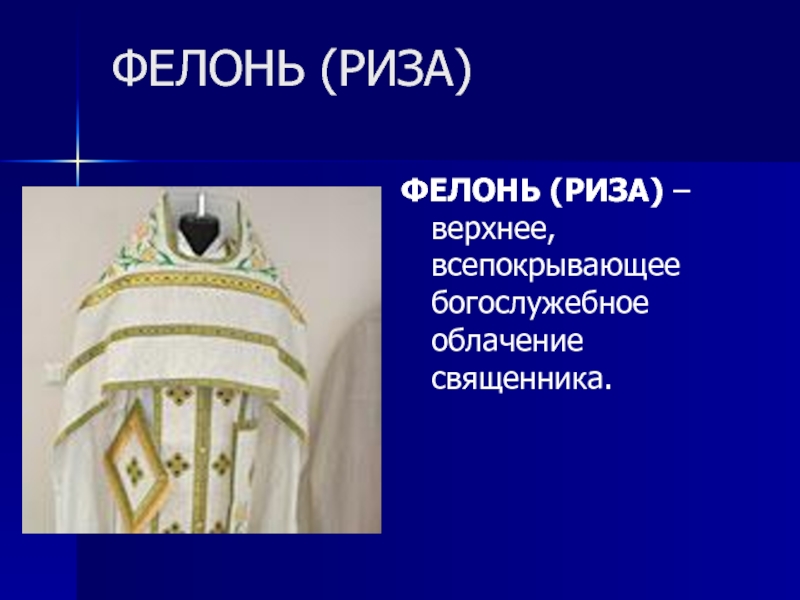 ФЕЛОНЬ (РИЗА)

ФЕЛОНЬ (РИЗА) – верхнее, всепокрывающее богослужебное облачение священника.